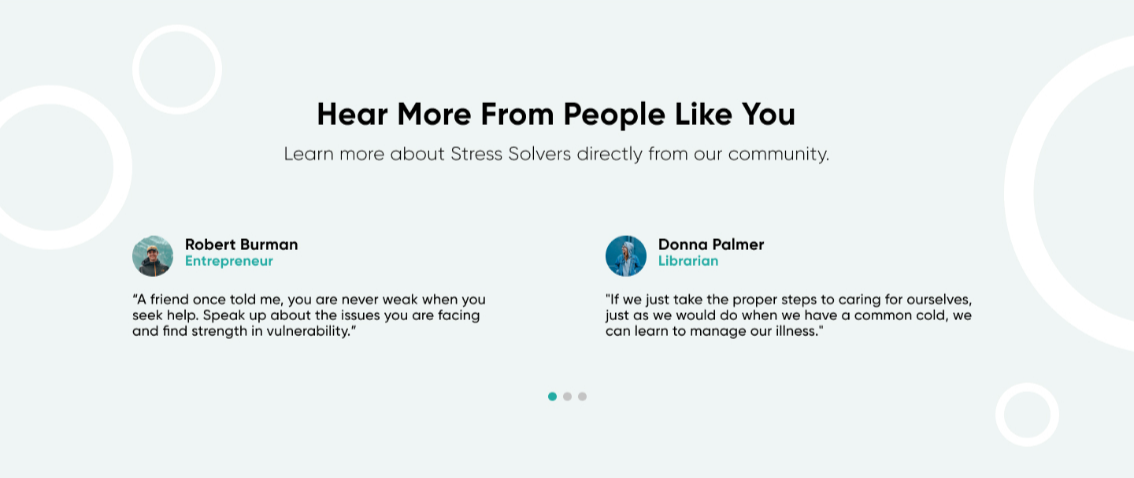 Hear More From People Like You

Learn more about Stress Solvers directly from our community.

Robert Burman
Entrepreneur

“A friend once told me, you are never weak when you seek help. Speak up about the issues you are facing and find strength in vulnerability.”

Donna Palmer
Librarian

"If we just take the proper steps to caring for ourselves, just as we would do when we have a common cold, we can learn to manage our illness."